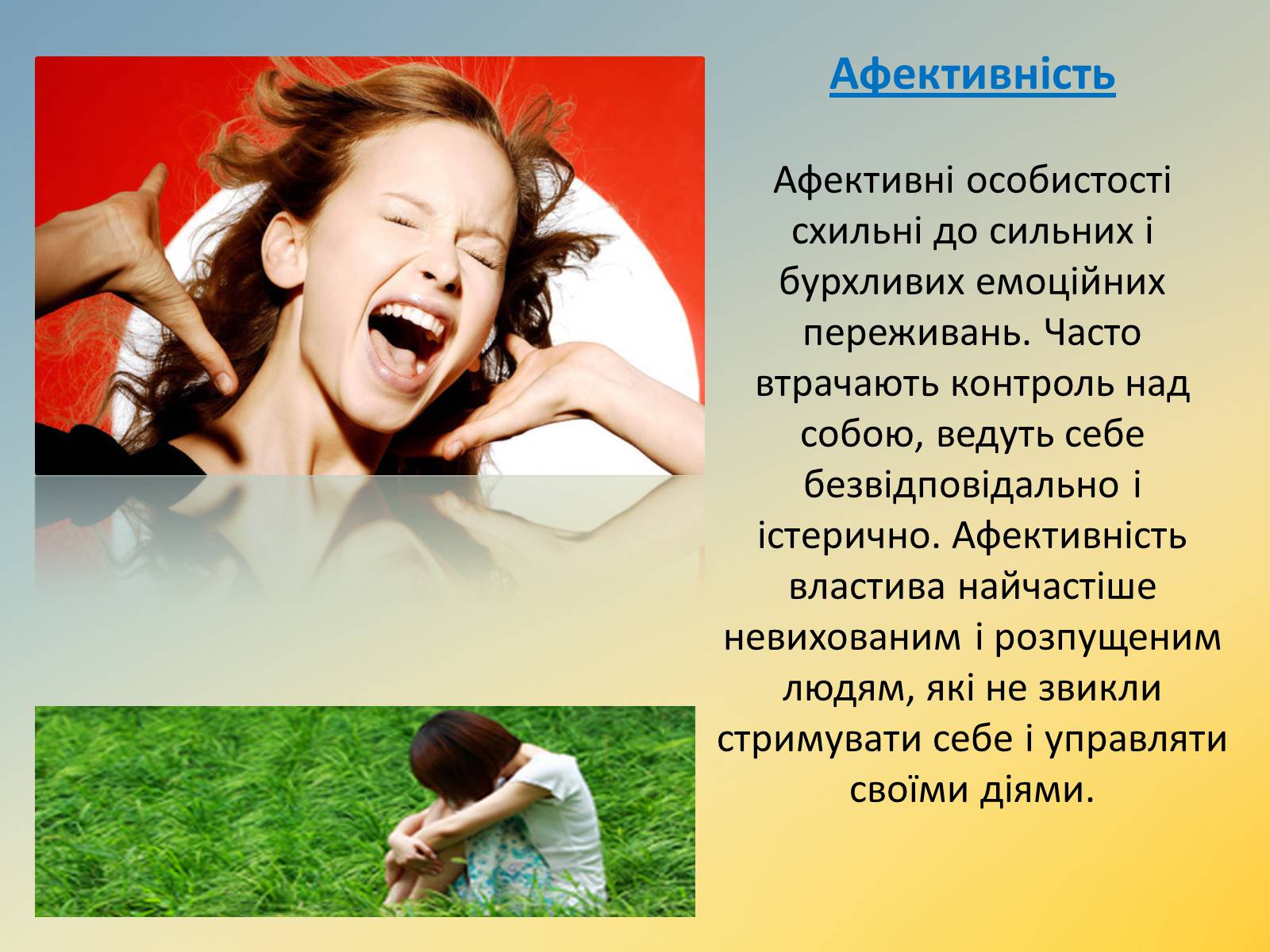 Афективність

Афективні особистості схильні до сильних і бурхливих емоційних переживань. Часто втрачають контроль над собою, ведуть себе безвідповідально і істерично. Афективність властива найчастіше невихованим і розпущеним людям, які не звикли стримувати себе і управляти своїми діями.